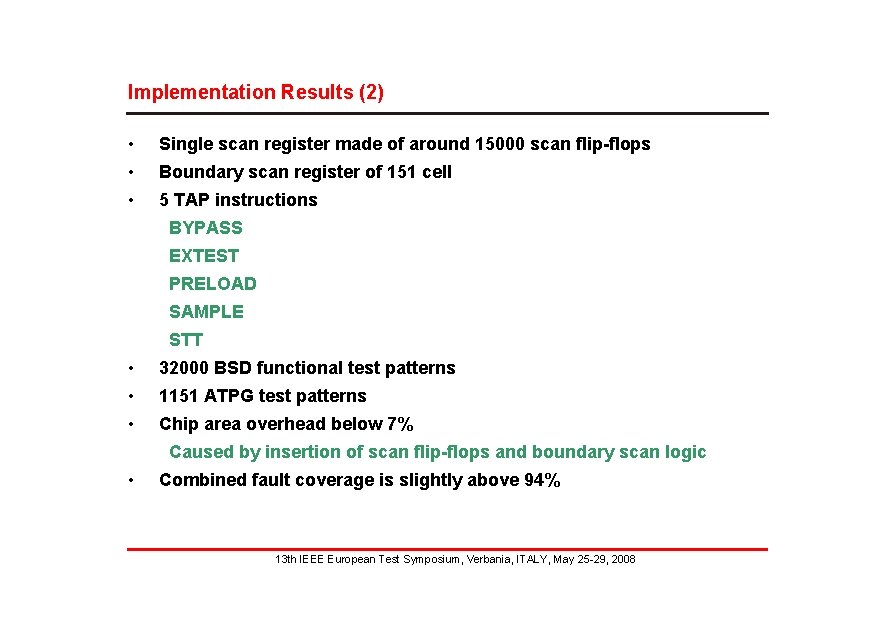 Implementation Results (2)

• Single scan register made of around 15000 scan flip-flops
• Boundary scan register of 151 cell
• 5 TAP instructions
BYPASS
EXTEST
PRELOAD
SAMPLE
STT
• 32000 BSD functional test patterns
• 1151 ATPG test patterns
• Chip area overhead below 7%
Caused by insertion of scan flip-flops and boundary scan logic
• Combined fault coverage is slightly above 94%

13th IEEE European Test Symposium, Verbania, ITALY, May 25-29, 2008